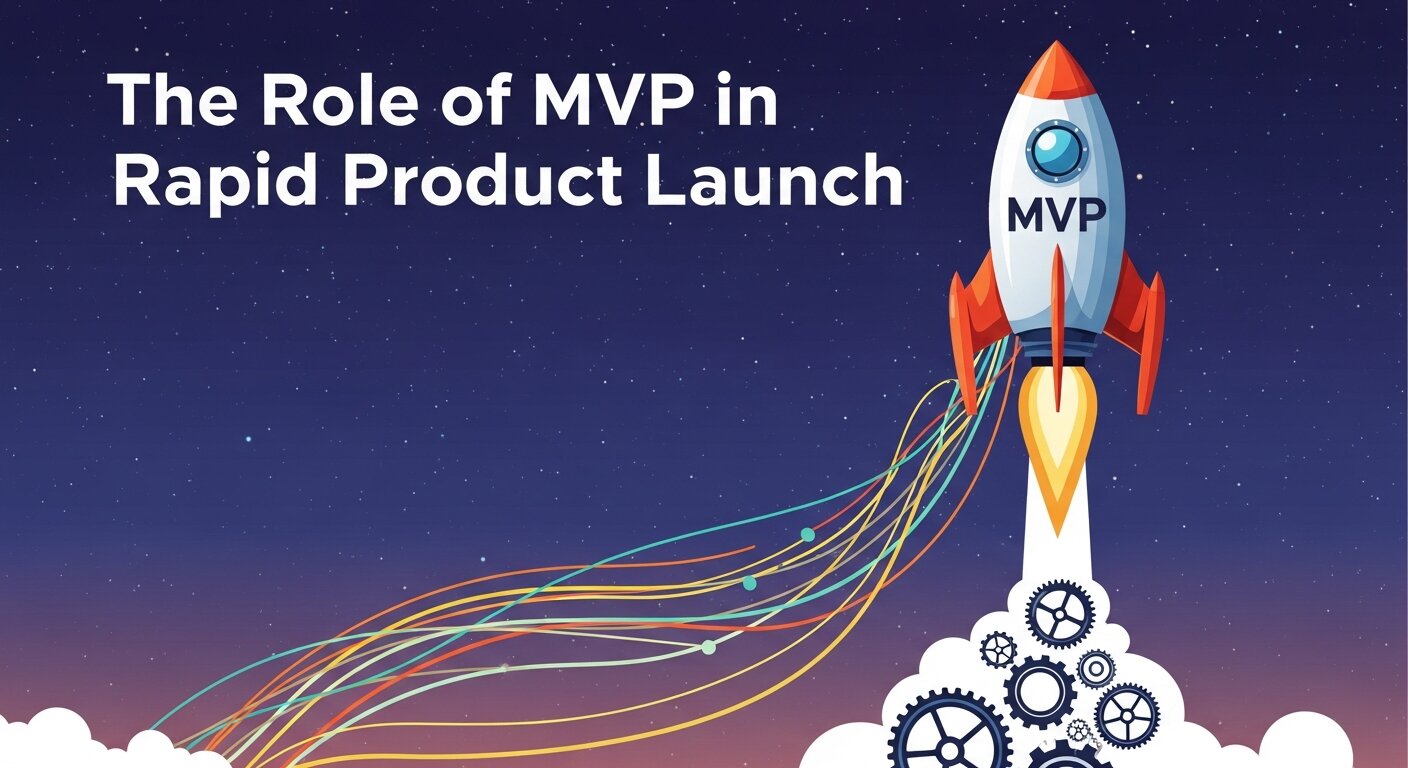 The Role of MVP in Rapid Product Launch

MVP